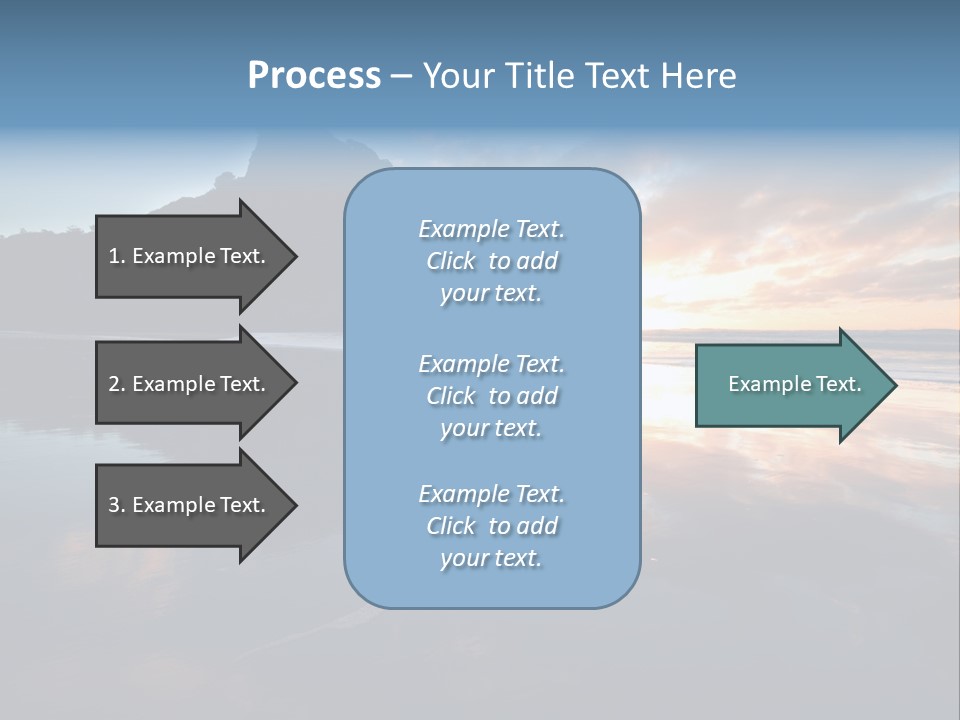 Process – Your Title Text Here

1. Example Text.

2. Example Text.

3. Example Text.

Example Text. Click to add your text.

Example Text. Click to add your text.

Example Text. Click to add your text.

Example Text.